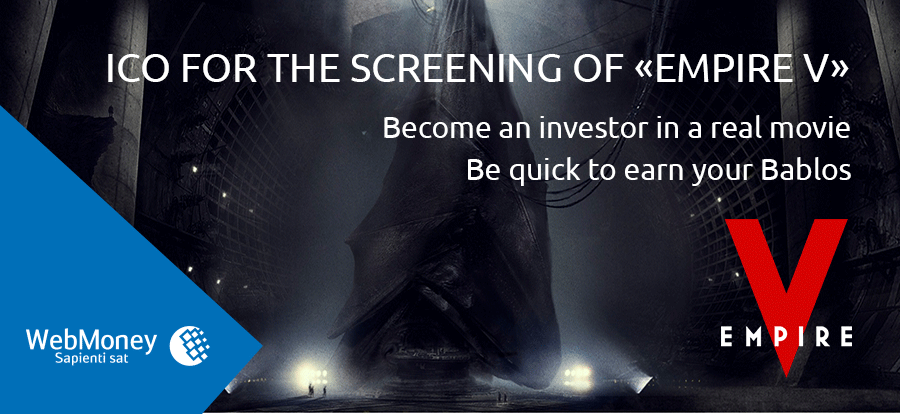 ICO FOR THE SCREENING OF «EMPIRE V»

Become an investor in a real movie
Be quick to earn your Bablos

WebMoney
Sapienti sat

V
EMPIRE